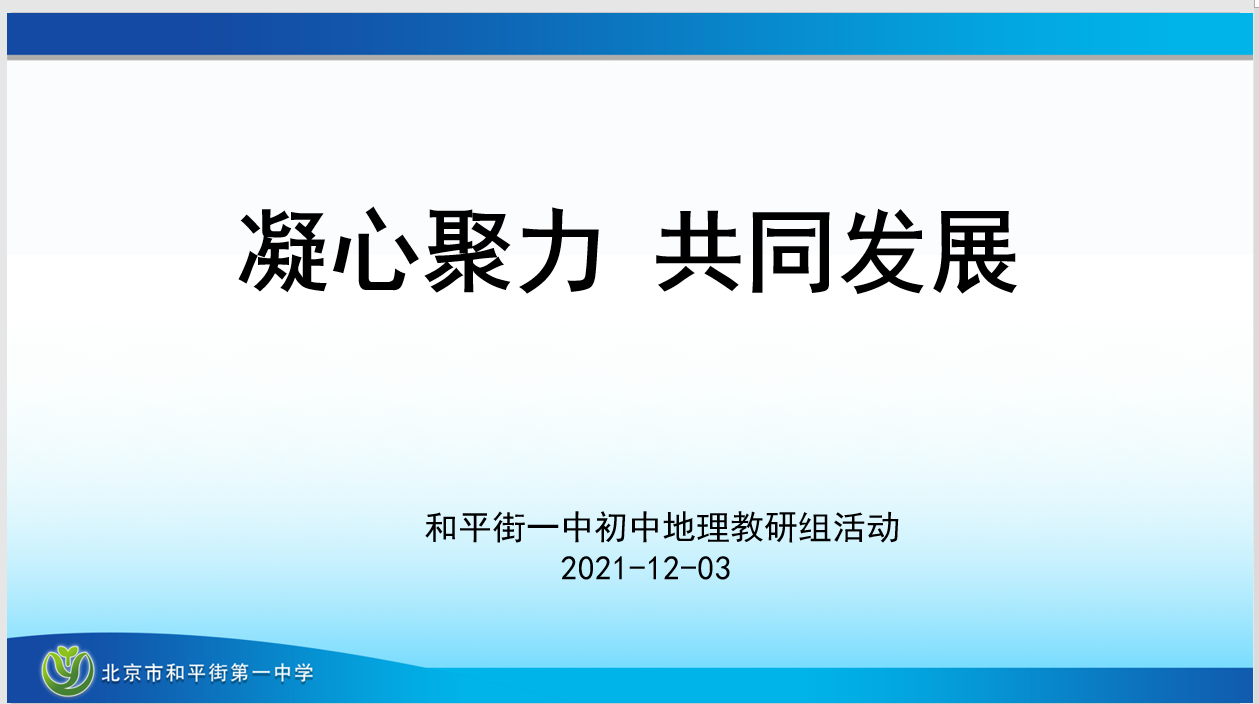 凝心聚力 共同发展

和平街一中初中地理教研组活动
2021-12-03

北京市和平街第一中学